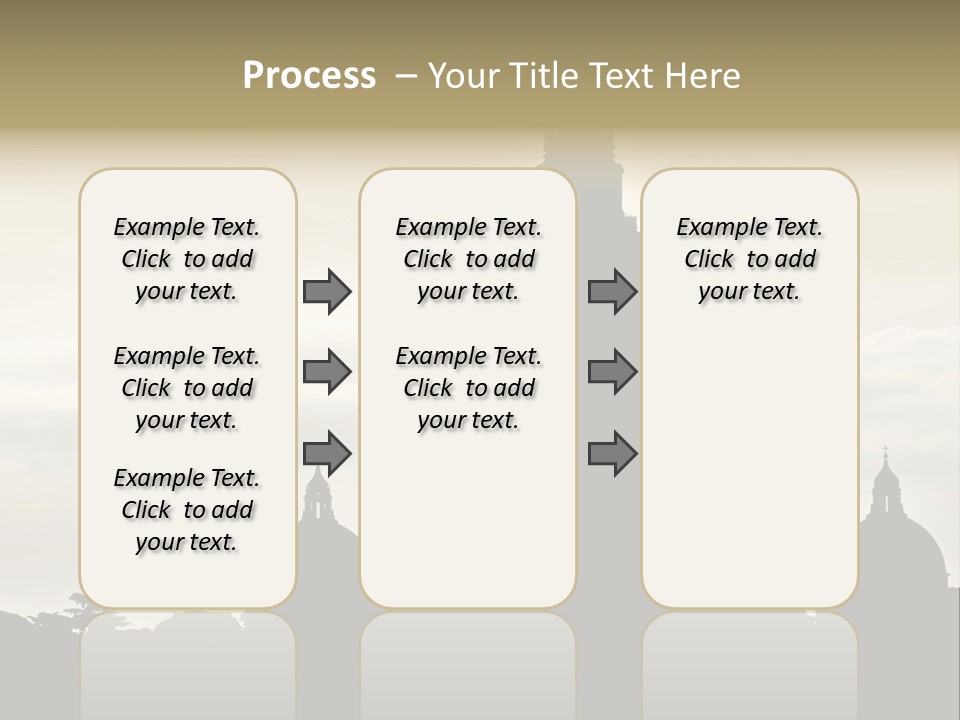 Process – Your Title Text Here

Example Text. Click to add your text.

Example Text. Click to add your text.

Example Text. Click to add your text.

Example Text. Click to add your text.

Example Text. Click to add your text.

Example Text. Click to add your text.